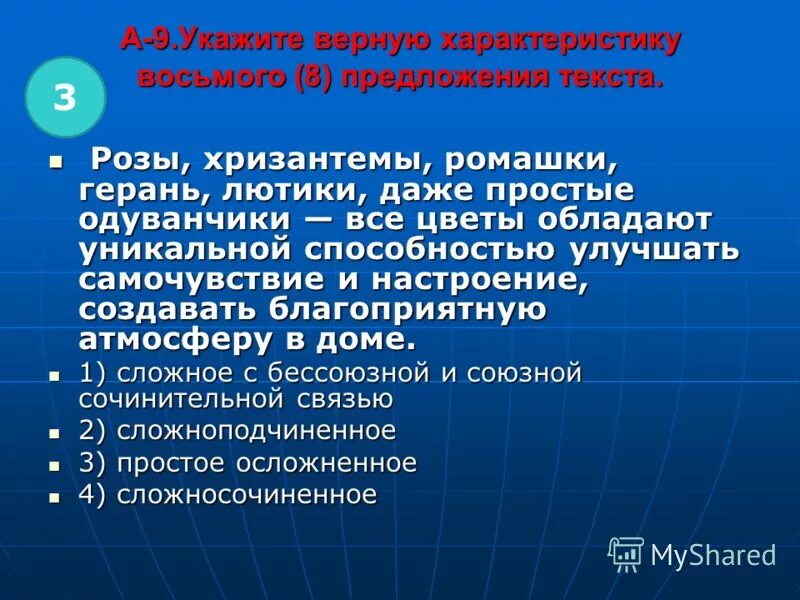 А-9.Укажите верную характеристику восьмого (8) предложения текста.

3

Розы, хризантемы, ромашки, герань, лютики, даже простые одуванчики — все цветы обладают уникальной способностью улучшать самочувствие и настроение, создавать благоприятную атмосферу в доме.

1) сложное с бессоюзной и союзной сочинительной связью

2) сложноподчиненное

3) простое осложненное

4) сложносочиненное

MyShared